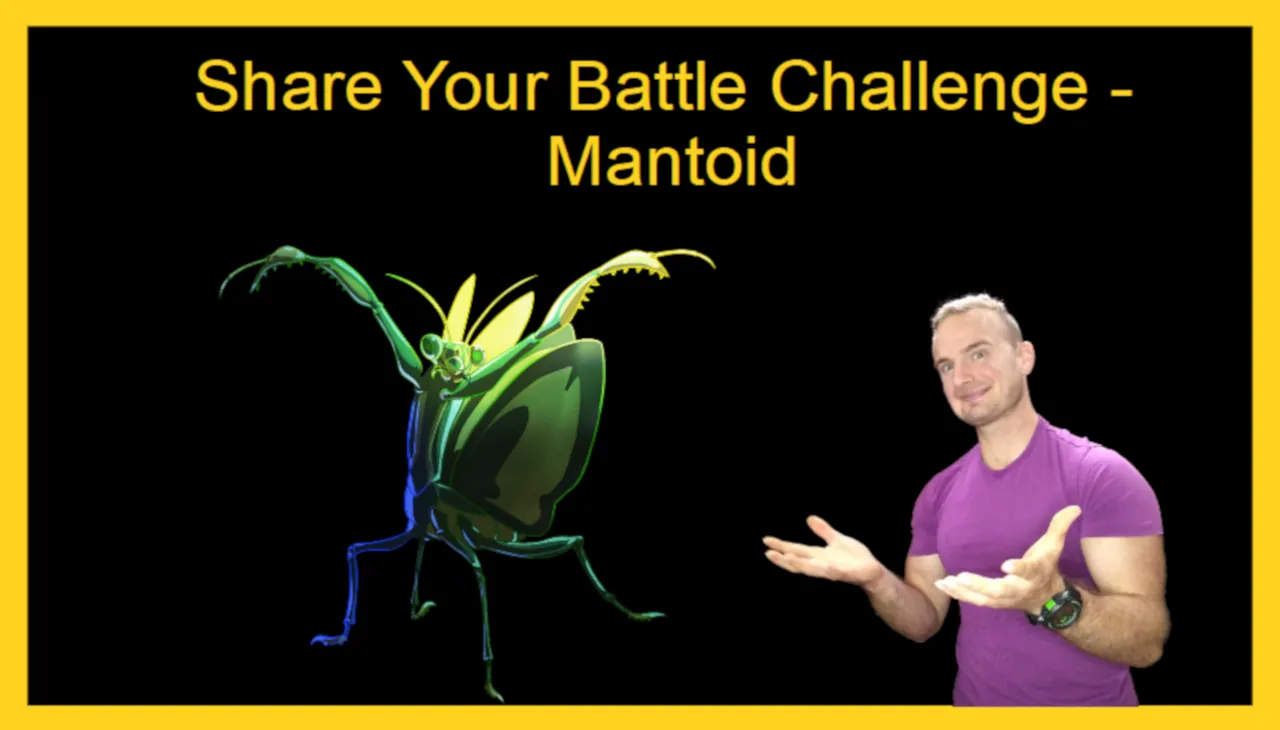 Share Your Battle Challenge - Mantoid